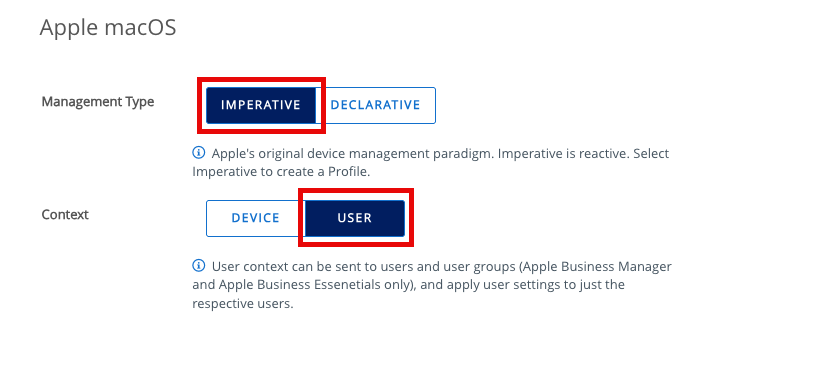 Apple macOS

Management Type

IMPERATIVE

DECLARATIVE

Apple's original device management paradigm. Imperative is reactive. Select Imperative to create a Profile.

Context

DEVICE

USER

User context can be sent to users and user groups (Apple Business Manager and Apple Business Essenetials only), and apply user settings to just the respective users.